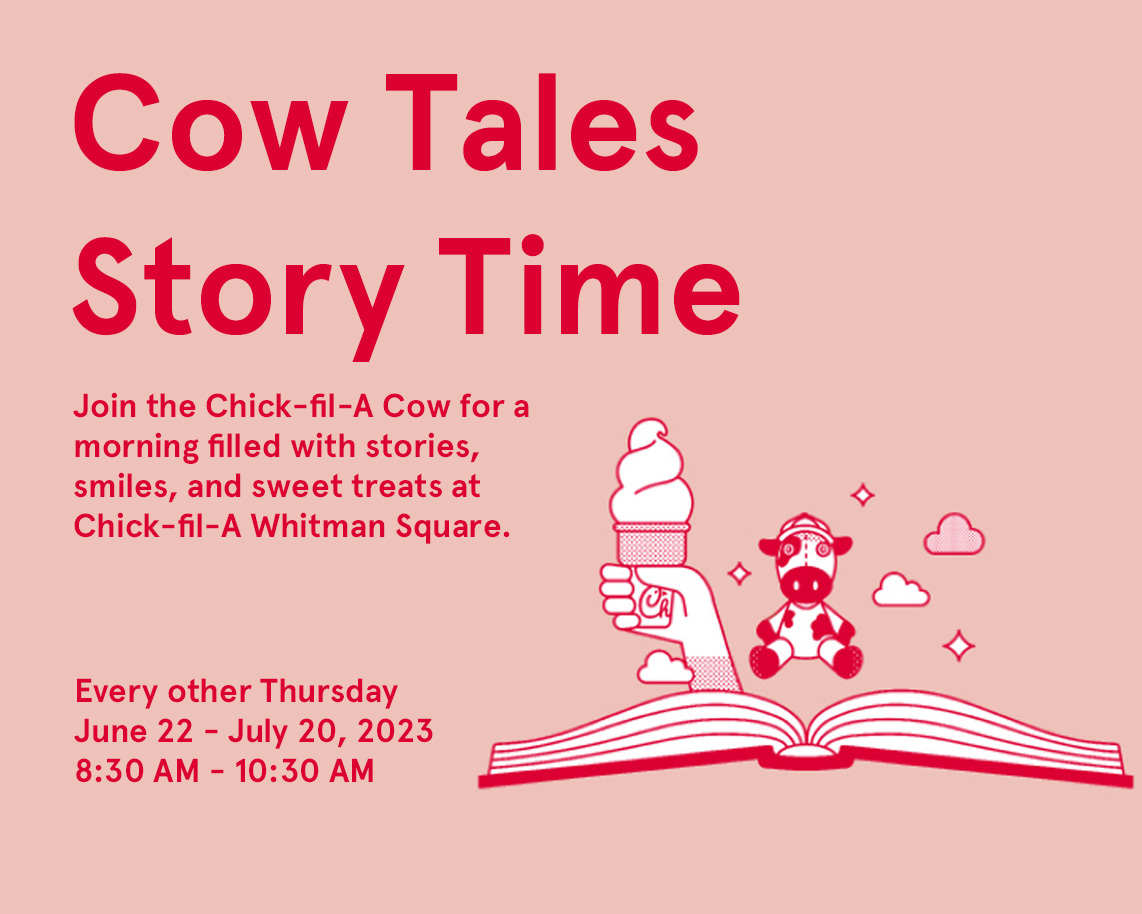 Cow Tales
Story Time

Join the Chick-fil-A Cow for a morning filled with stories, smiles, and sweet treats at Chick-fil-A Whitman Square.

Every other Thursday
June 22 - July 20, 2023
8:30 AM - 10:30 AM